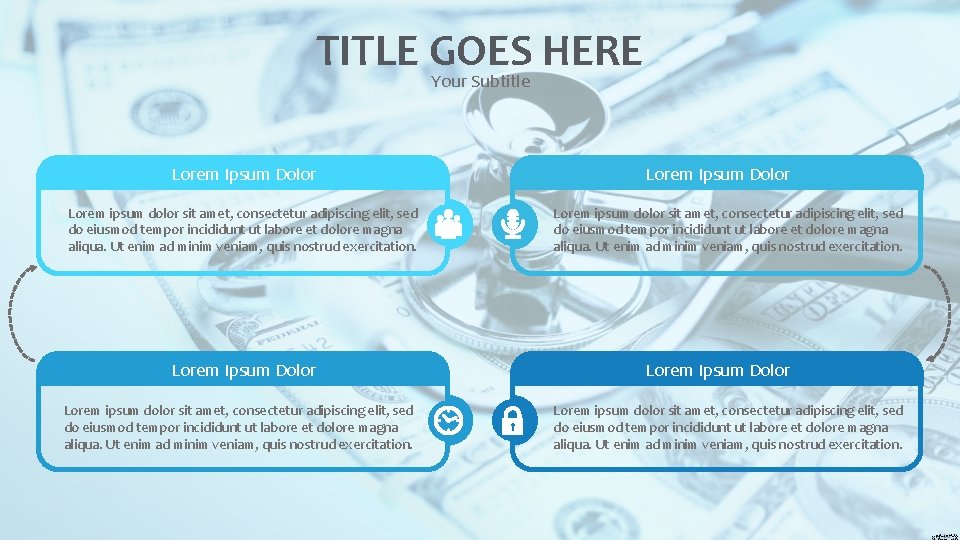 TITLE GOES HERE
Your Subtitle

Lorem Ipsum Dolor

Lorem ipsum dolor sit amet, consectetur adipiscing elit, sed do eiusmod tempor incididunt ut labore et dolore magna aliqua. Ut enim ad minim veniam, quis nostrud exercitation.

Lorem Ipsum Dolor

Lorem ipsum dolor sit amet, consectetur adipiscing elit, sed do eiusmod tempor incididunt ut labore et dolore magna aliqua. Ut enim ad minim veniam, quis nostrud exercitation.

Lorem Ipsum Dolor

Lorem ipsum dolor sit amet, consectetur adipiscing elit, sed do eiusmod tempor incididunt ut labore et dolore magna aliqua. Ut enim ad minim veniam, quis nostrud exercitation.

Lorem Ipsum Dolor

Lorem ipsum dolor sit amet, consectetur adipiscing elit, sed do eiusmod tempor incididunt ut labore et dolore magna aliqua. Ut enim ad minim veniam, quis nostrud exercitation.